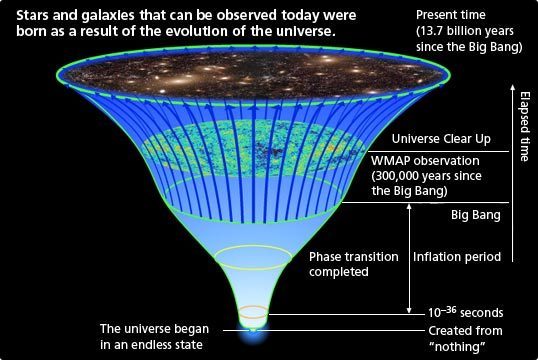 Stars and galaxies that can be observed today were born as a result of the evolution of the universe.

Present time (13.7 billion years since the Big Bang)

Elapsed time

Universe Clear Up

WMAP observation (300,000 years since the Big Bang)

Big Bang

Phase transition completed

Inflation period

$10^{-36}$ seconds

The universe began in an endless state

Created from "nothing"